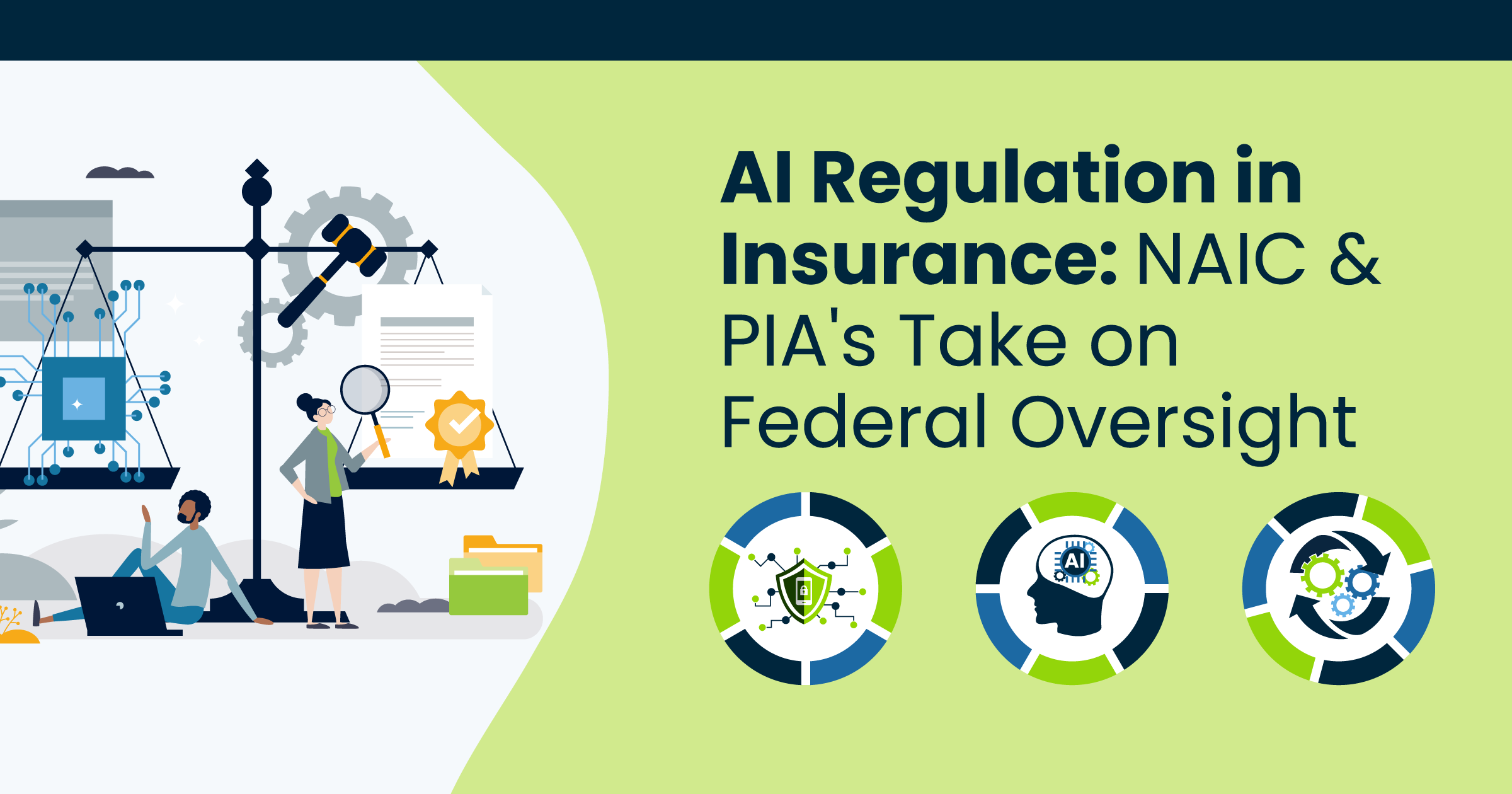 AI Regulation in Insurance: NAIC & PIA's Take on Federal Oversight

AI